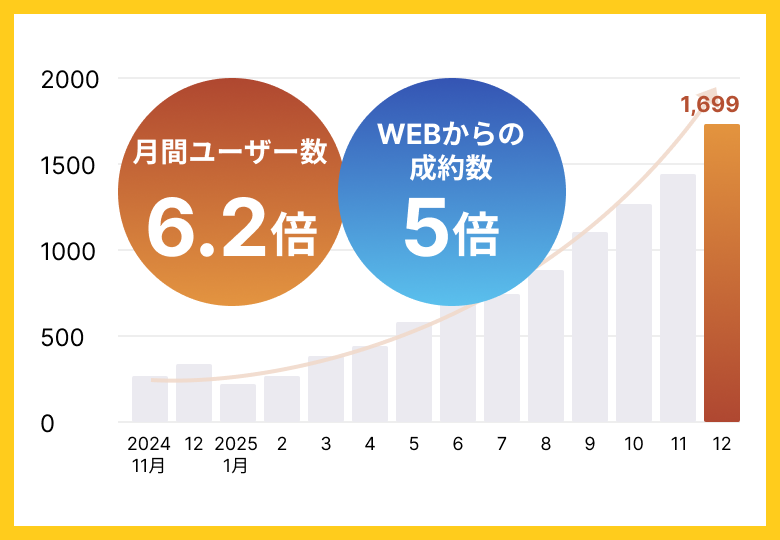 2000
1500
1000
500
0

月間ユーザー数
6.2倍

WEBからの成約数
5倍

1,699

2024 11月
12
2025 1月
2
3
4
5
6
7
8
9
10
11
12